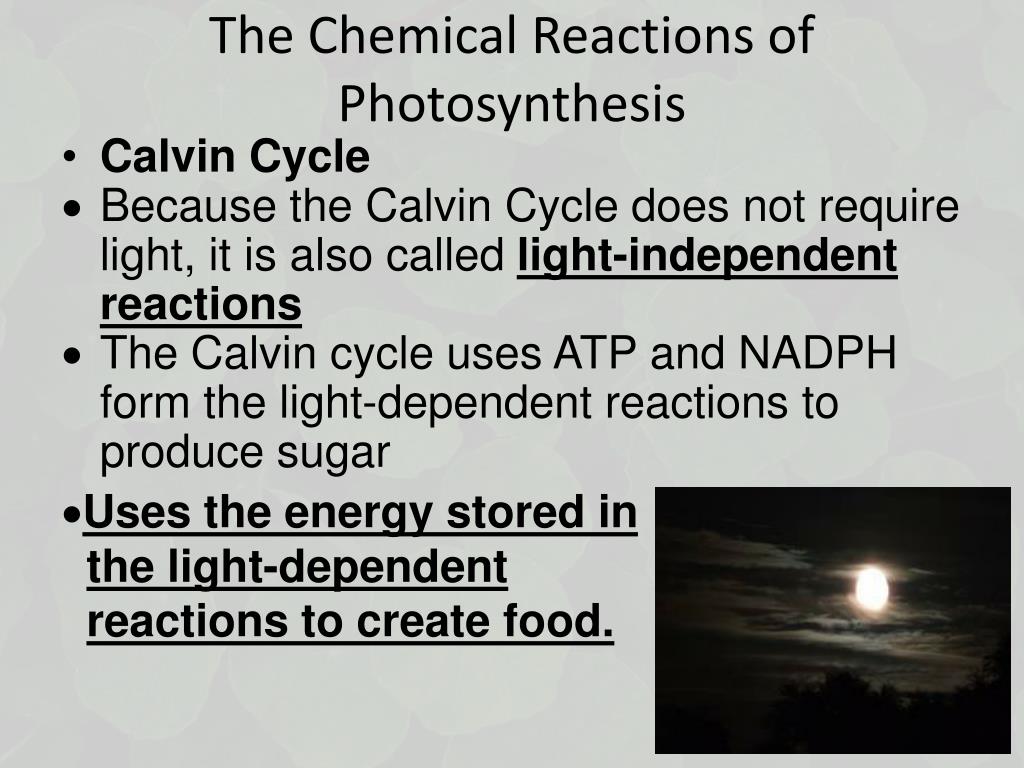 The Chemical Reactions of Photosynthesis

• Calvin Cycle
• Because the Calvin Cycle does not require light, it is also called light-independent reactions
• The Calvin cycle uses ATP and NADPH form the light-dependent reactions to produce sugar

•Uses the energy stored in the light-dependent reactions to create food.